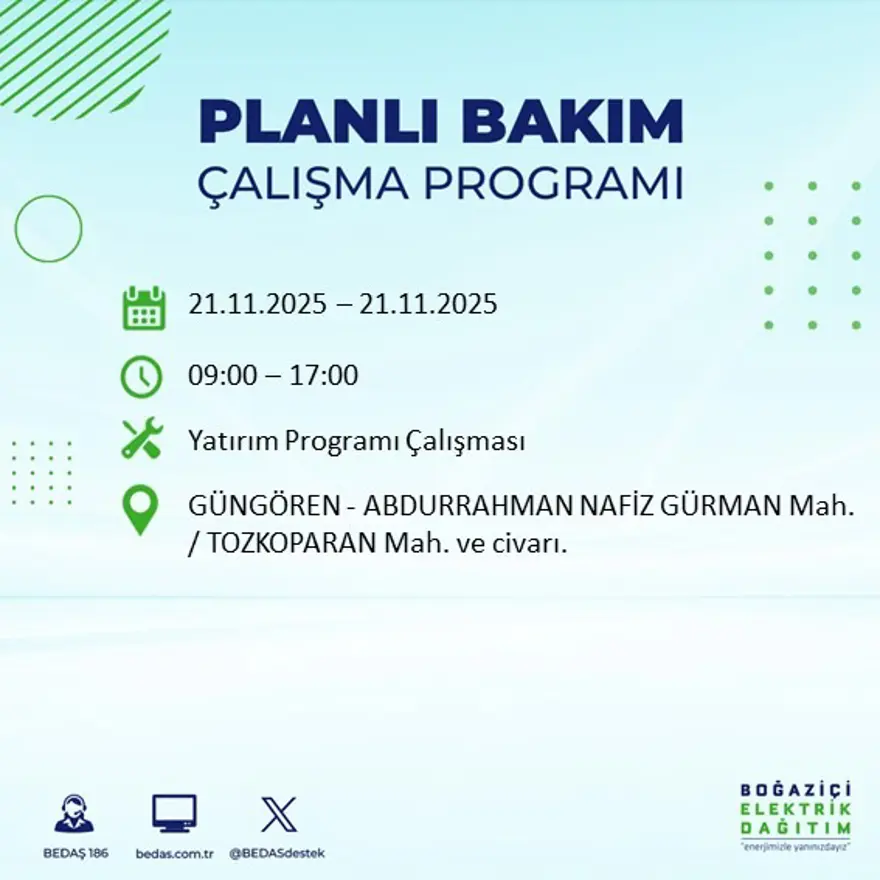 PLANLI BAKIM
ÇALIŞMA PROGRAMI

21.11.2025 – 21.11.2025

09:00 – 17:00

Yatırım Programı Çalışması

GÜNGÖREN - ABDURRAHMAN NAFİZ GÜRMAN Mah. / TOZKOPARAN Mah. ve civarı.

BEDAŞ 186

bedas.com.tr

@BEDASdestek

BOĞAZİÇİ
ELEKTRİK
DAĞITIM
"enerjimizle yanınızdayız"